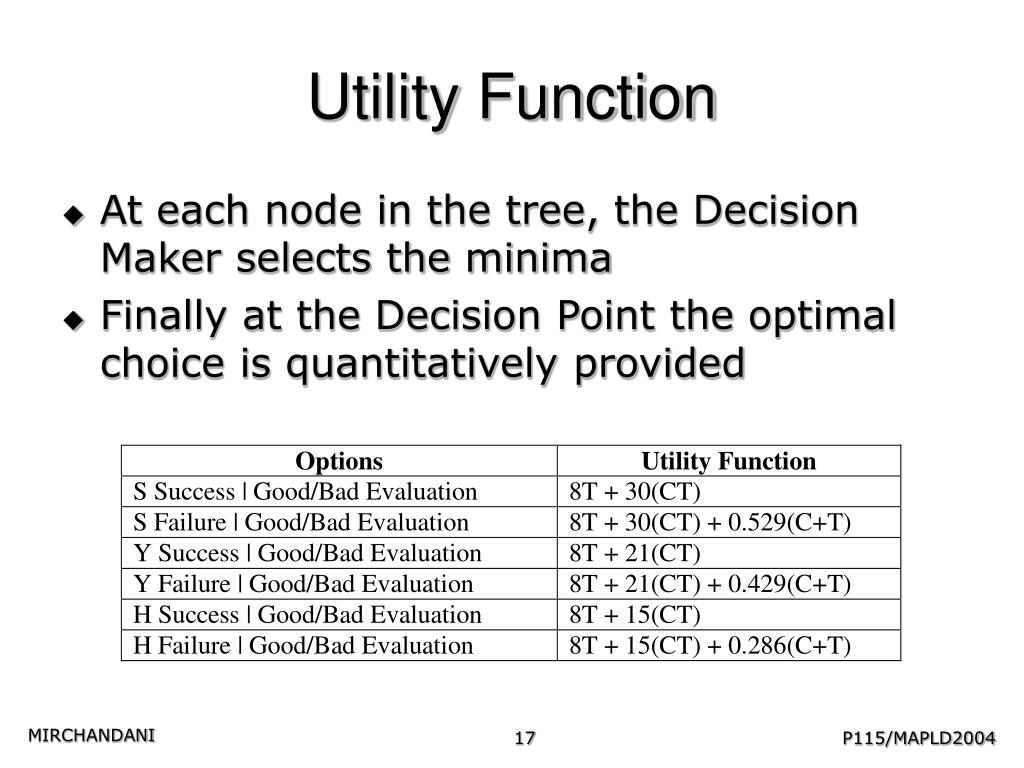 Utility Function

◆ At each node in the tree, the Decision Maker selects the minima

◆ Finally at the Decision Point the optimal choice is quantitatively provided

| Options | Utility Function |
|---|---|
| S Success \| Good/Bad Evaluation | 8T + 30(CT) |
| S Failure \| Good/Bad Evaluation | 8T + 30(CT) + 0.529(C+T) |
| Y Success \| Good/Bad Evaluation | 8T + 21(CT) |
| Y Failure \| Good/Bad Evaluation | 8T + 21(CT) + 0.429(C+T) |
| H Success \| Good/Bad Evaluation | 8T + 15(CT) |
| H Failure \| Good/Bad Evaluation | 8T + 15(CT) + 0.286(C+T) |

MIRCHANDANI

17

P115/MAPLD2004